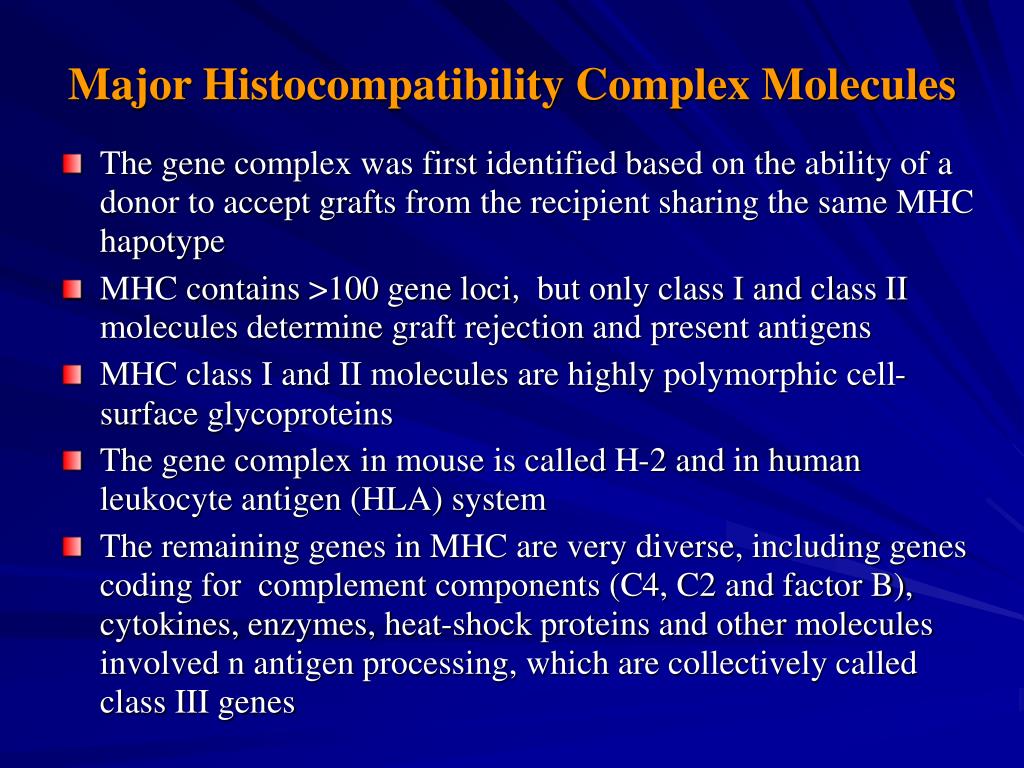 Major Histocompatibility Complex Molecules

The gene complex was first identified based on the ability of a donor to accept grafts from the recipient sharing the same MHC hapotype

MHC contains >100 gene loci,  but only class I and class II molecules determine graft rejection and present antigens

MHC class I and II molecules are highly polymorphic cell-surface glycoproteins

The gene complex in mouse is called H-2 and in human leukocyte antigen (HLA) system

The remaining genes in MHC are very diverse, including genes coding for  complement components (C4, C2 and factor B), cytokines, enzymes, heat-shock proteins and other molecules involved n antigen processing, which are collectively called class III genes